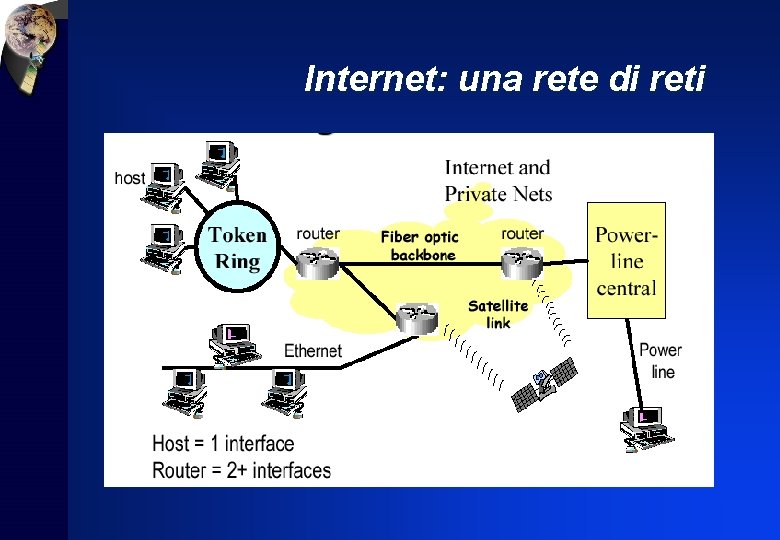 Internet: una rete di reti

host

Token Ring

router

Internet and Private Nets

Fiber optic backbone

router

Power-line central

Satellite link

Ethernet

Power line

Host = 1 interface
Router = 2+ interfaces